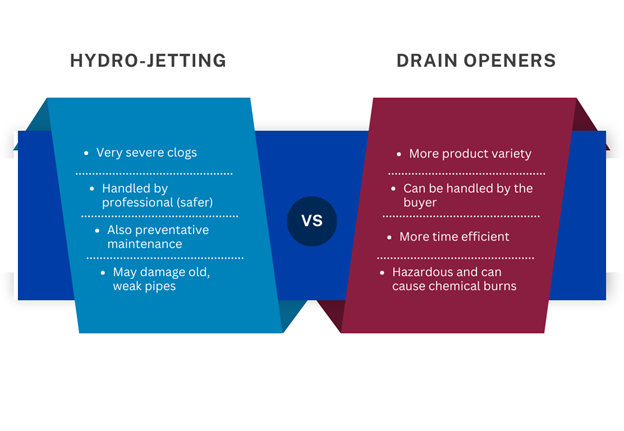 HYDRO-JETTING

- Very severe clogs
- Handled by professional (safer)
- Also preventative maintenance
- May damage old, weak pipes

VS

DRAIN OPENERS

- More product variety
- Can be handled by the buyer
- More time efficient
- Hazardous and can cause chemical burns